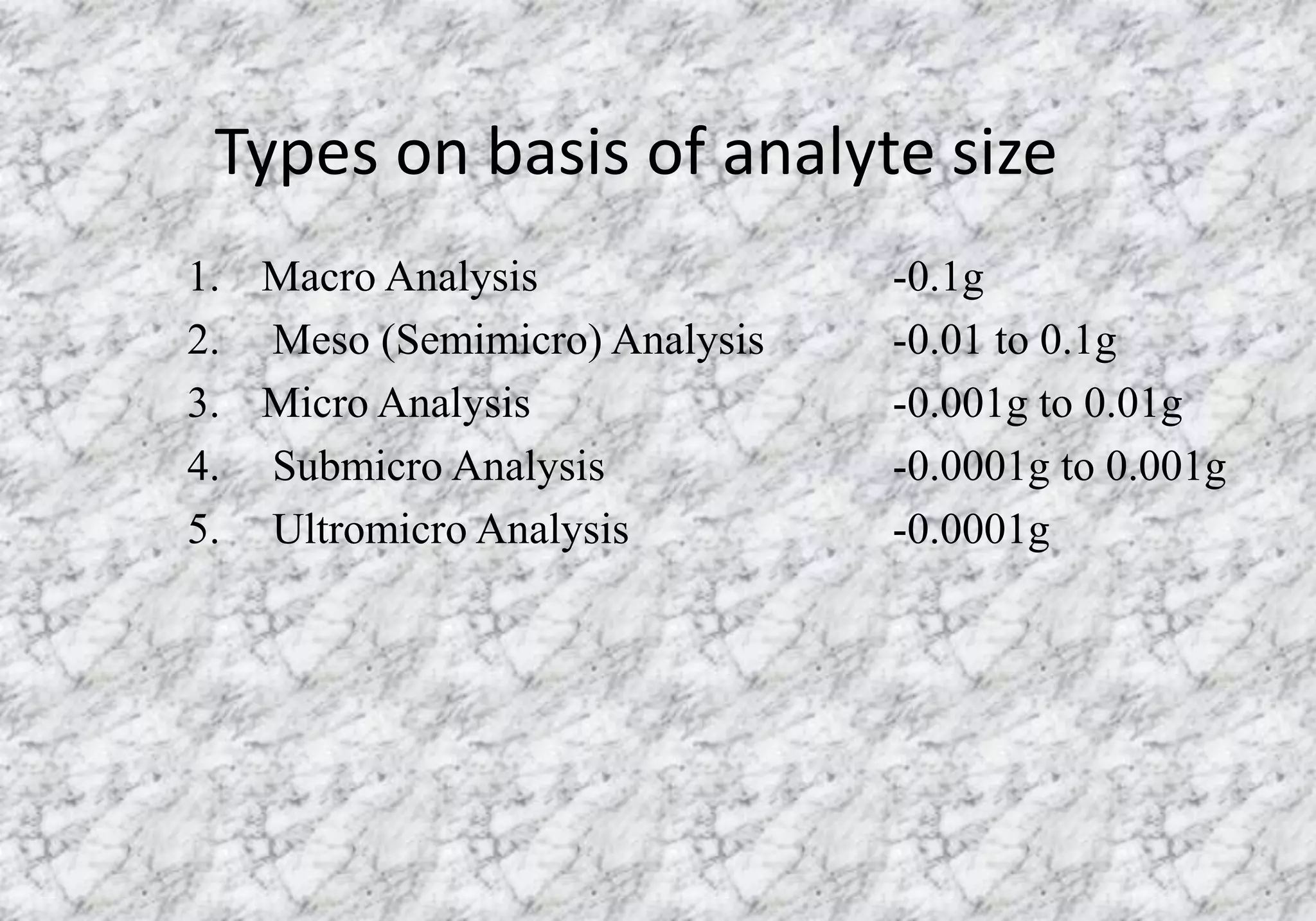 Types on basis of analyte size

1. Macro Analysis -0.1g
2. Meso (Semimicro) Analysis -0.01 to 0.1g
3. Micro Analysis -0.001g to 0.01g
4. Submicro Analysis -0.0001g to 0.001g
5. Ultromicro Analysis -0.0001g